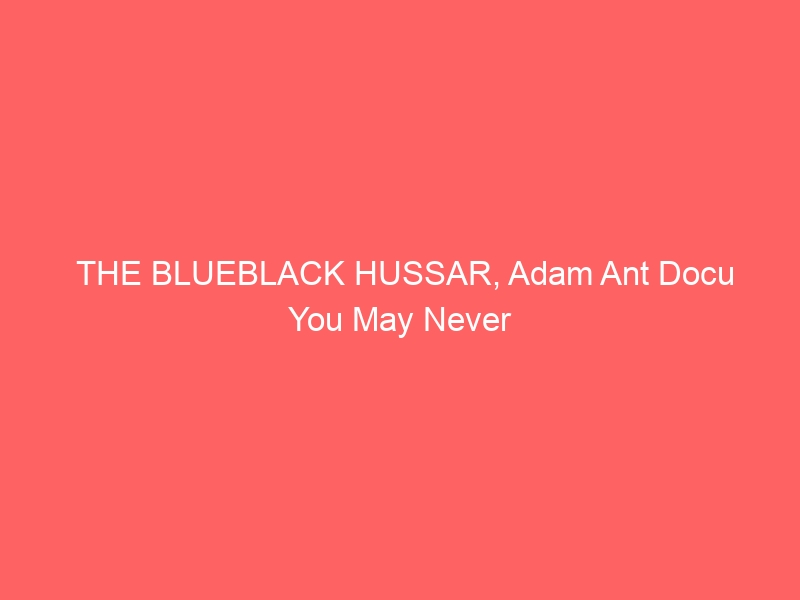 THE BLUEBLACK HUSSAR, Adam Ant Docu You May Never